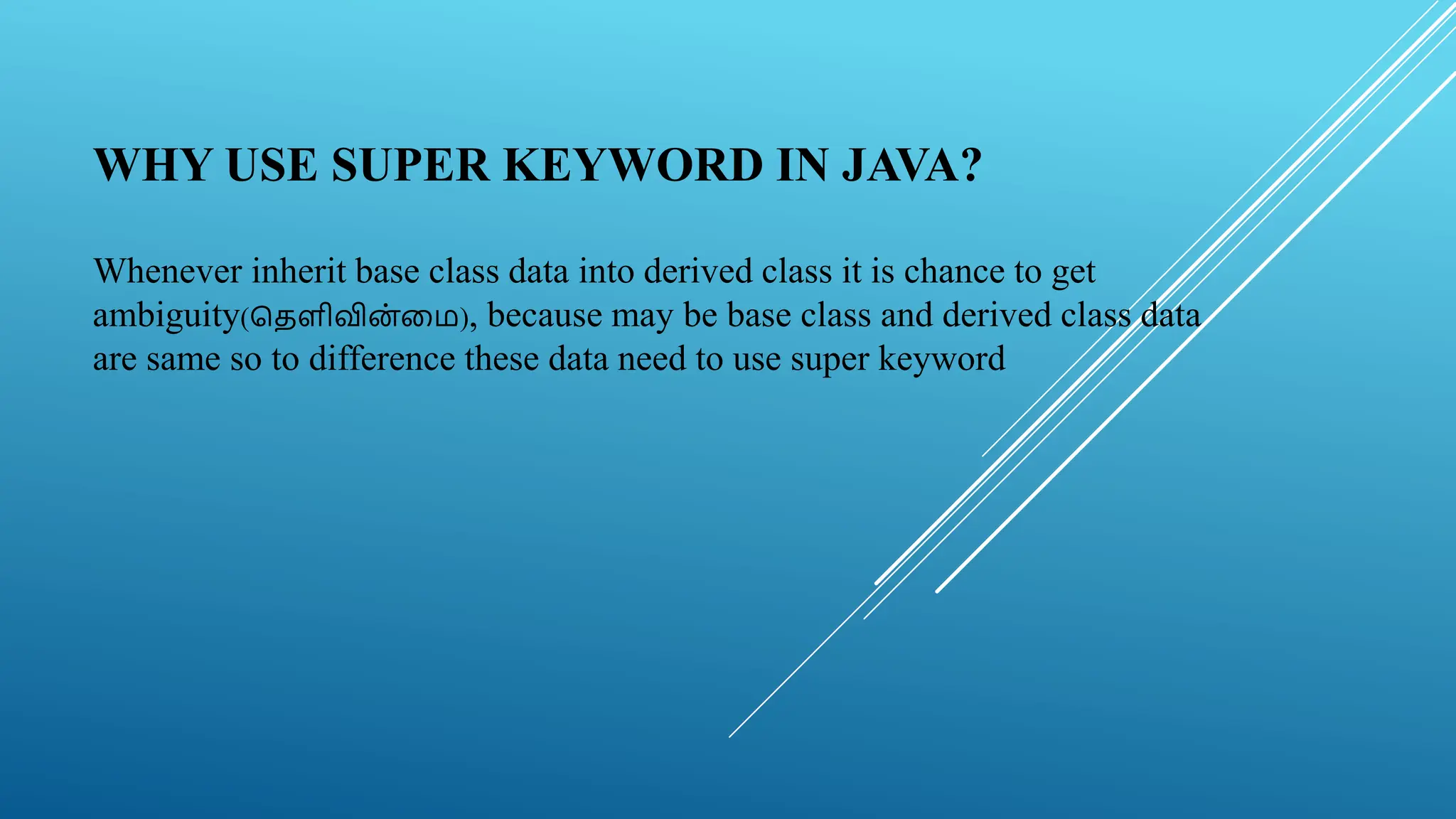 WHY USE SUPER KEYWORD IN JAVA?

Whenever inherit base class data into derived class it is chance to get ambiguity(தெளிவின்மை), because may be base class and derived class data are same so to difference these data need to use super keyword